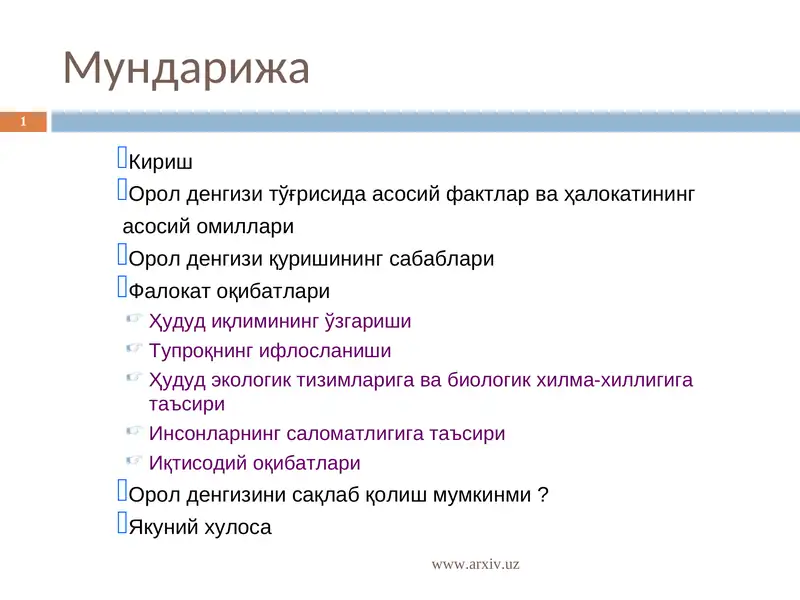 Мундарижа

1

Кириш

Орол денгизи тўғрисида асосий фактлар ва ҳалокатининг асосий омиллари

Орол денгизи қуришининг сабаблари

Фалокат оқибатлари

Ҳудуд иқлимининг ўзгариши

Тупроқнинг ифлосланиши

Ҳудуд экологик тизимларига ва биологик хилма-хиллигига таъсири

Инсонларнинг саломатлигига таъсири

Иқтисодий оқибатлари

Орол денгизини сақлаб қолиш мумкинми ?

Якуний хулоса

www.arxiv.uz